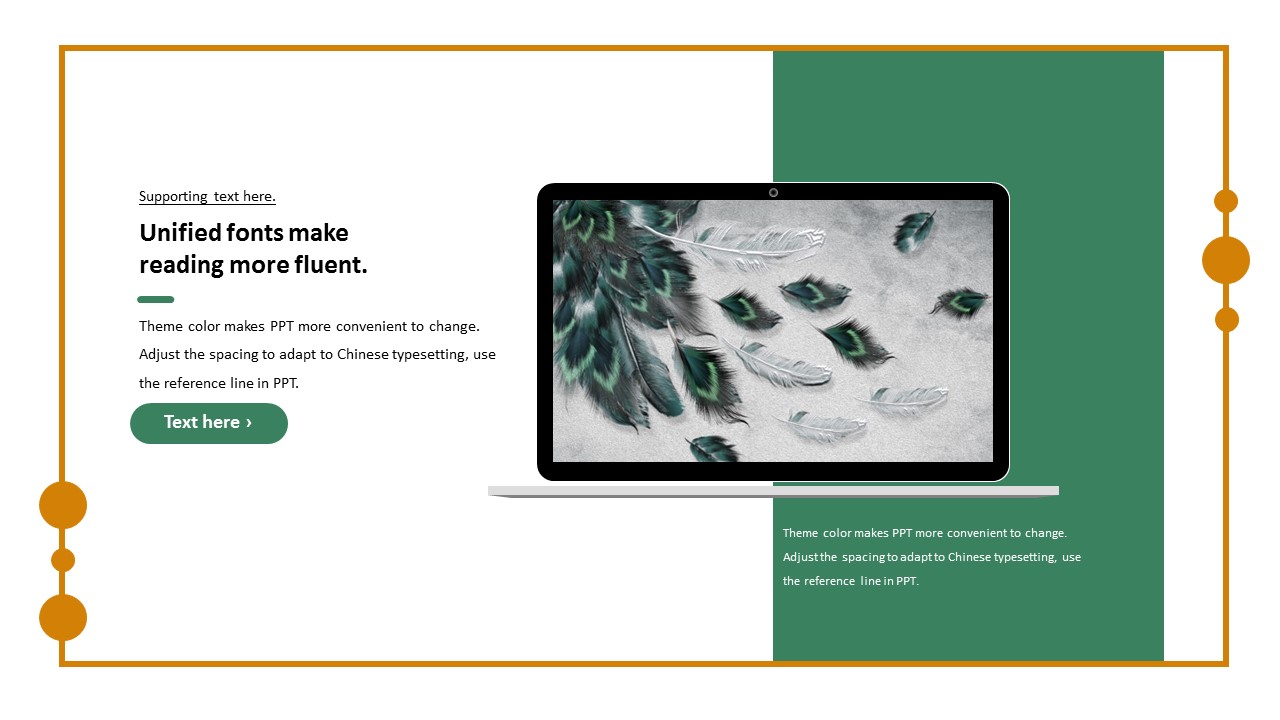 Supporting text here.

Unified fonts make reading more fluent.

Theme color makes PPT more convenient to change. Adjust the spacing to adapt to Chinese typesetting, use the reference line in PPT.

Text here ›

Theme color makes PPT more convenient to change. Adjust the spacing to adapt to Chinese typesetting, use the reference line in PPT.